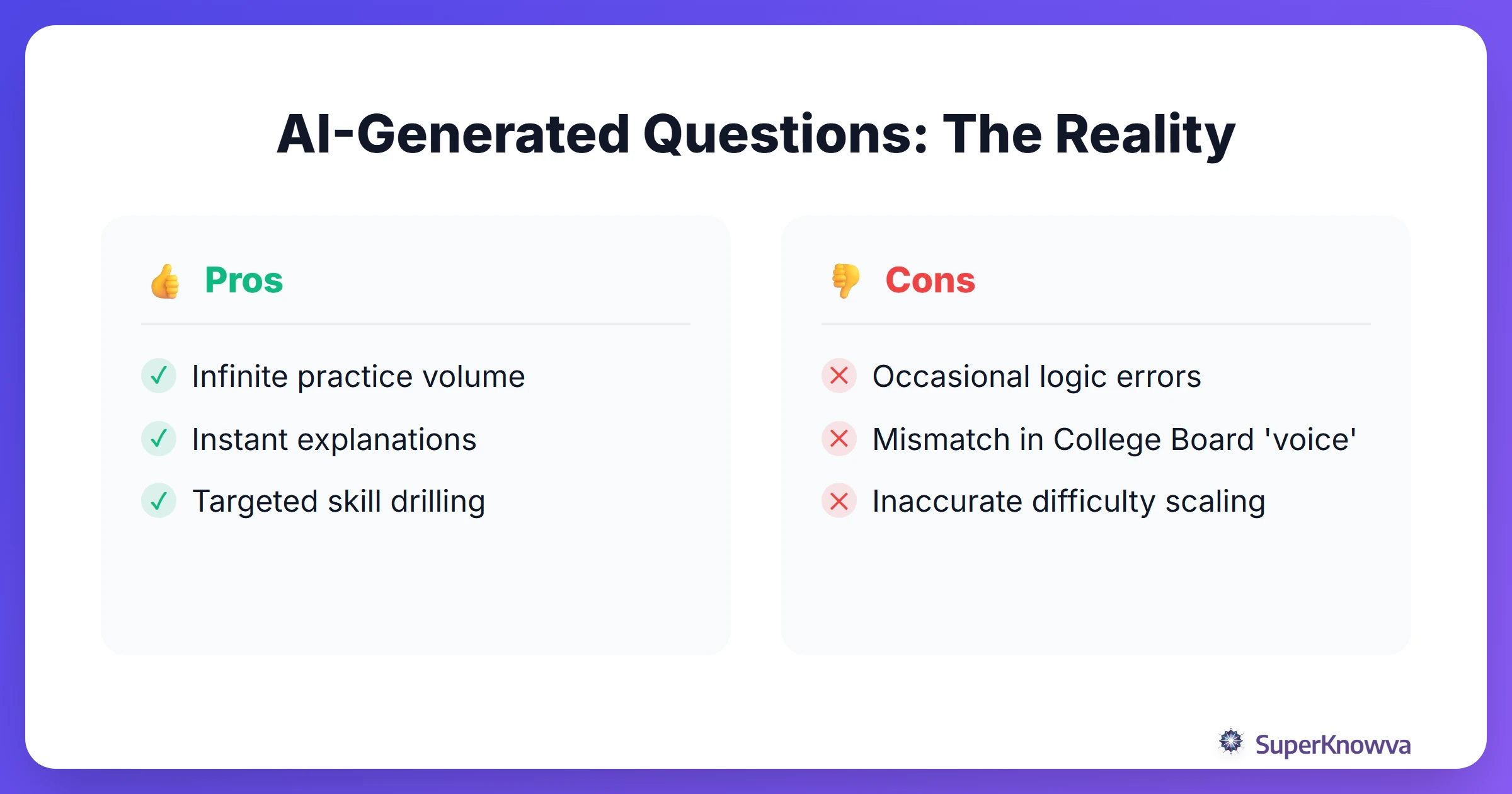 AI-Generated Questions: The Reality

👍 Pros

✓ Infinite practice volume
✓ Instant explanations
✓ Targeted skill drilling

👎 Cons

✕ Occasional logic errors
✕ Mismatch in College Board 'voice'
✕ Inaccurate difficulty scaling

SuperKnowva